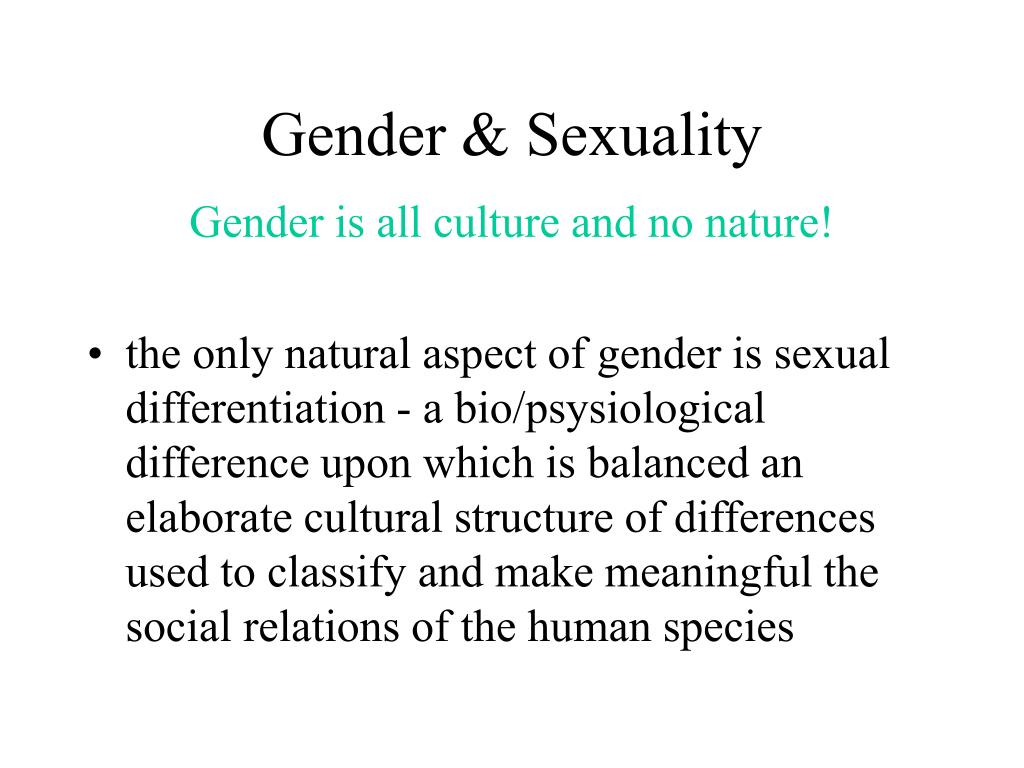 Gender & Sexuality

Gender is all culture and no nature!

• the only natural aspect of gender is sexual differentiation - a bio/psysiological difference upon which is balanced an elaborate cultural structure of differences used to classify and make meaningful the social relations of the human species